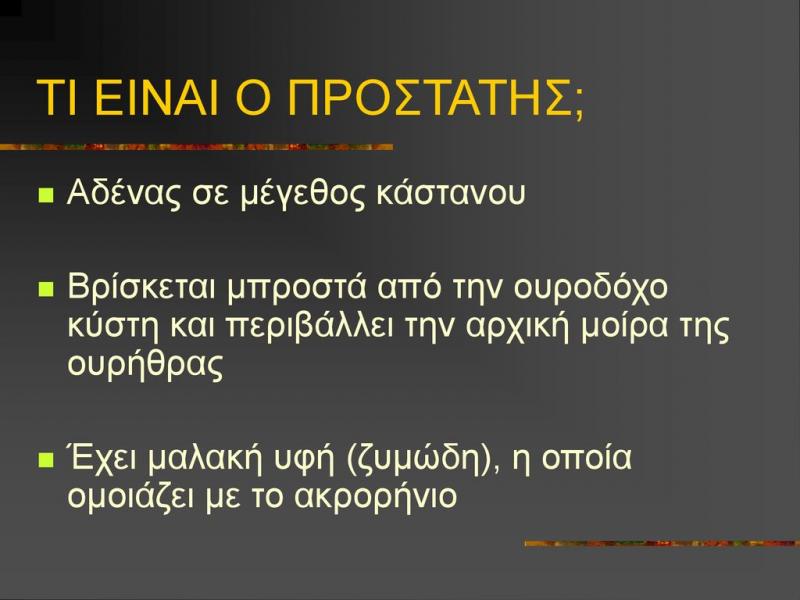 ΤΙ ΕΙΝΑΙ Ο ΠΡΟΣΤΑΤΗΣ;

Αδένας σε μέγεθος κάστανου

Βρίσκεται μπροστά από την ουροδόχο κύστη και περιβάλλει την αρχική μοίρα της ουρήθρας

Έχει μαλακή υφή (ζυμώδη), η οποία ομοιάζει με το ακρορήνιο